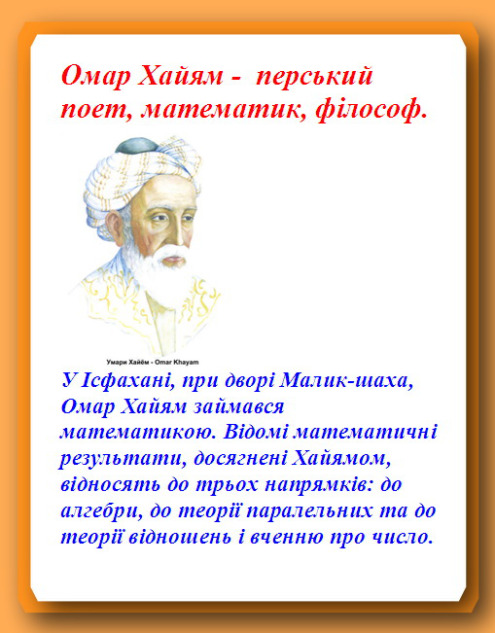 Омар Хайям - перський поет, математик, філософ.

Умари Хайём - Omar Khayam

У Ісфахані, при дворі Малик-шаха, Омар Хайям займався математикою. Відомі математичні результати, досягнені Хайямом, відносять до трьох напрямків: до алгебри, до теорії паралельних та до теорії відношень і вченню про число.